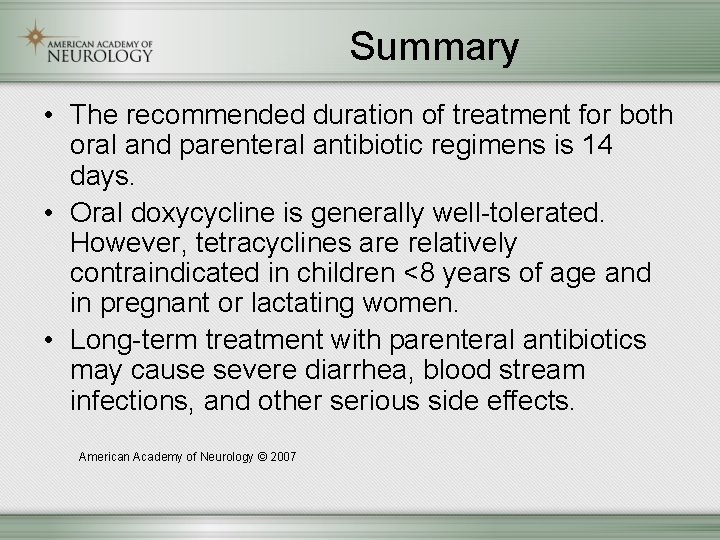 AMERICAN ACADEMY OF NEUROLOGY

Summary

• The recommended duration of treatment for both oral and parenteral antibiotic regimens is 14 days.
• Oral doxycycline is generally well-tolerated. However, tetracyclines are relatively contraindicated in children <8 years of age and in pregnant or lactating women.
• Long-term treatment with parenteral antibiotics may cause severe diarrhea, blood stream infections, and other serious side effects.

American Academy of Neurology © 2007